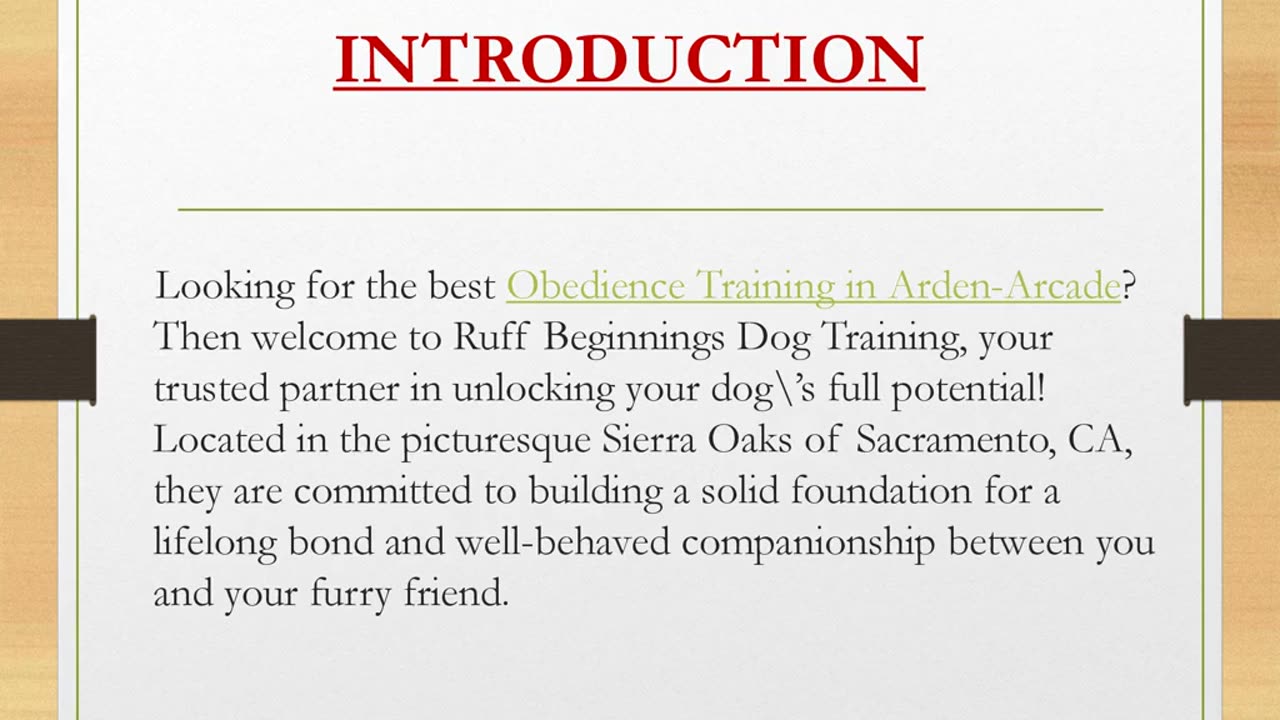 INTRODUCTION

Looking for the best Obedience Training in Arden-Arcade? Then welcome to Ruff Beginnings Dog Training, your trusted partner in unlocking your dog\'s full potential! Located in the picturesque Sierra Oaks of Sacramento, CA, they are committed to building a solid foundation for a lifelong bond and well-behaved companionship between you and your furry friend.